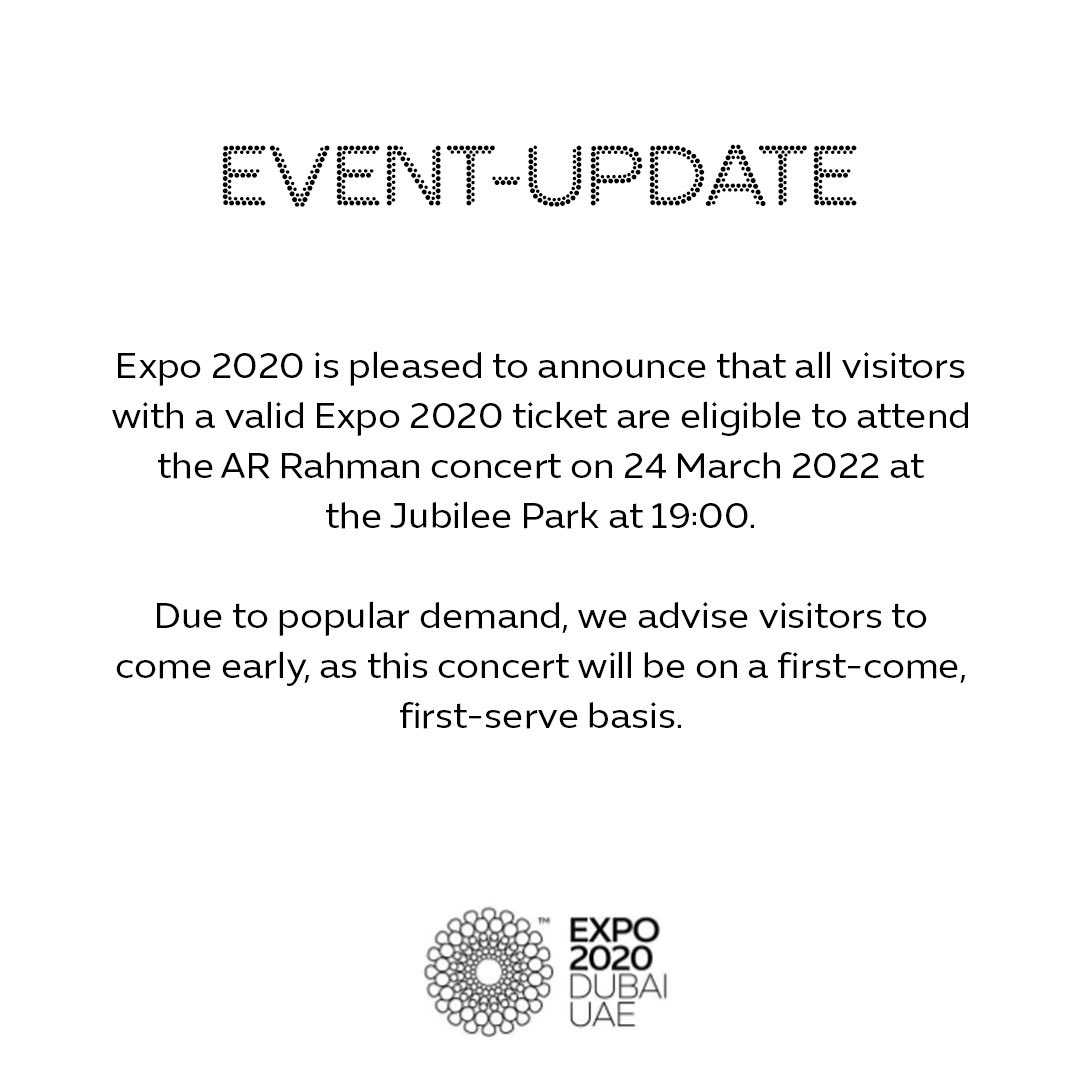 EVENT-UPDATE

Expo 2020 is pleased to announce that all visitors with a valid Expo 2020 ticket are eligible to attend the AR Rahman concert on 24 March 2022 at the Jubilee Park at 19:00.

Due to popular demand, we advise visitors to come early, as this concert will be on a first-come, first-serve basis.

™
EXPO
2020
DUBAI
UAE